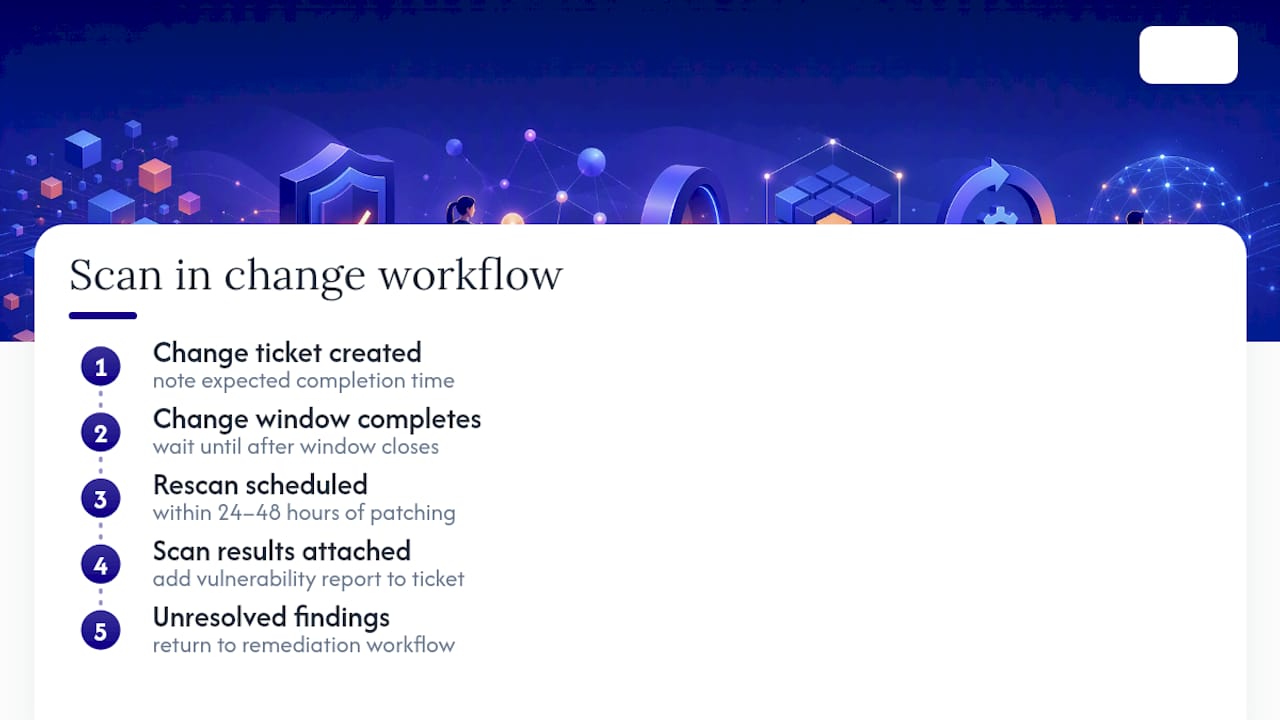 Scan in change workflow

1
Change ticket created
note expected completion time

2
Change window completes
wait until after window closes

3
Rescan scheduled
within 24–48 hours of patching

4
Scan results attached
add vulnerability report to ticket

5
Unresolved findings
return to remediation workflow